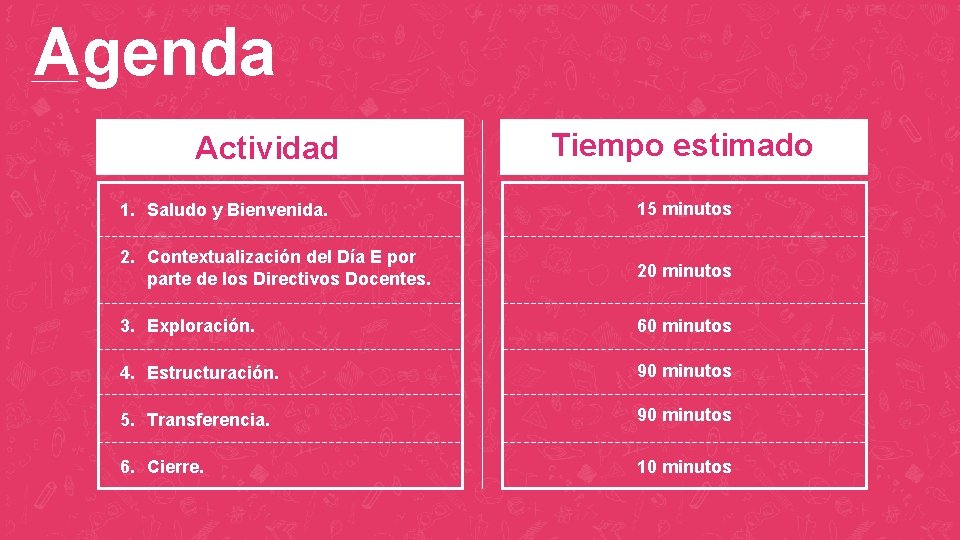 Agenda

| Actividad | Tiempo estimado |
|---|---|
| 1. Saludo y Bienvenida. | 15 minutos |
| 2. Contextualización del Día E por parte de los Directivos Docentes. | 20 minutos |
| 3. Exploración. | 60 minutos |
| 4. Estructuración. | 90 minutos |
| 5. Transferencia. | 90 minutos |
| 6. Cierre. | 10 minutos |